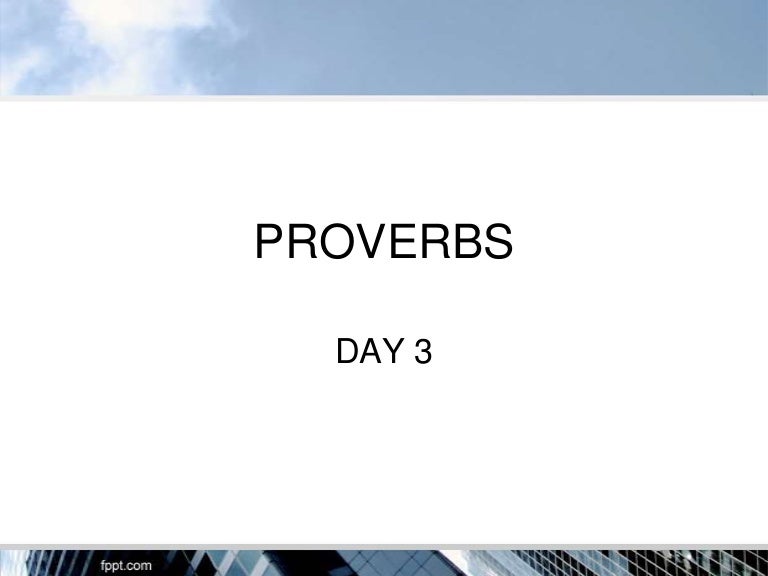 PROVERBS

DAY 3

fppt.com